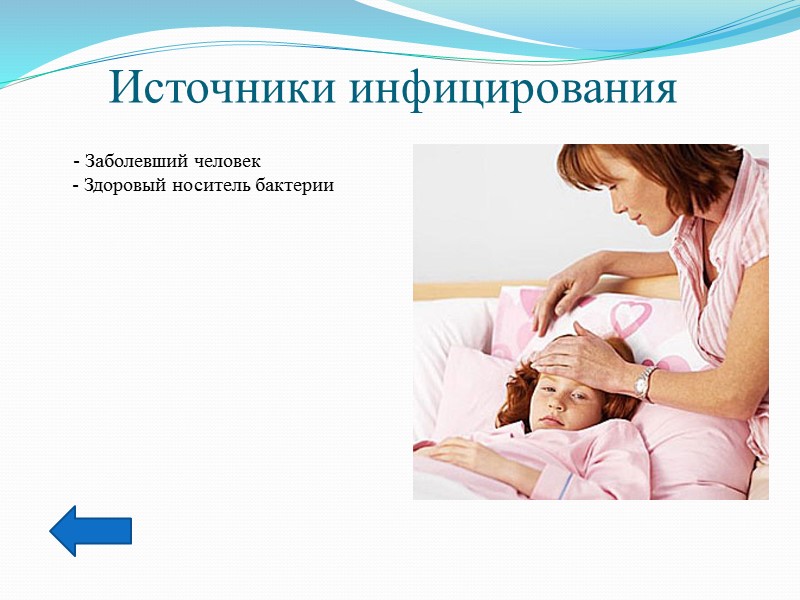 Источники инфицирования

- Заболевший человек
- Здоровый носитель бактерии